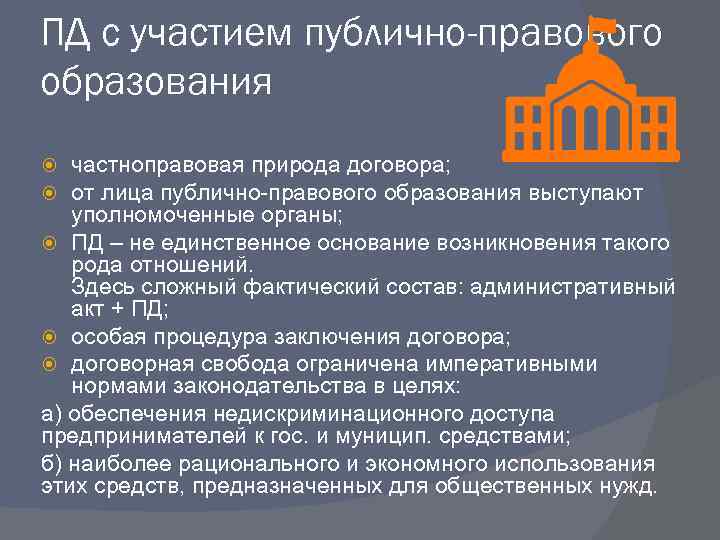 ПД с участием публично-правового образования

частноправовая природа договора;

от лица публично-правового образования выступают уполномоченные органы;

ПД – не единственное основание возникновения такого рода отношений.
Здесь сложный фактический состав: административный акт + ПД;

особая процедура заключения договора;

договорная свобода ограничена императивными нормами законодательства в целях:

а) обеспечения недискриминационного доступа предпринимателей к гос. и муницип. средствами;

б) наиболее рационального и экономного использования этих средств, предназначенных для общественных нужд.